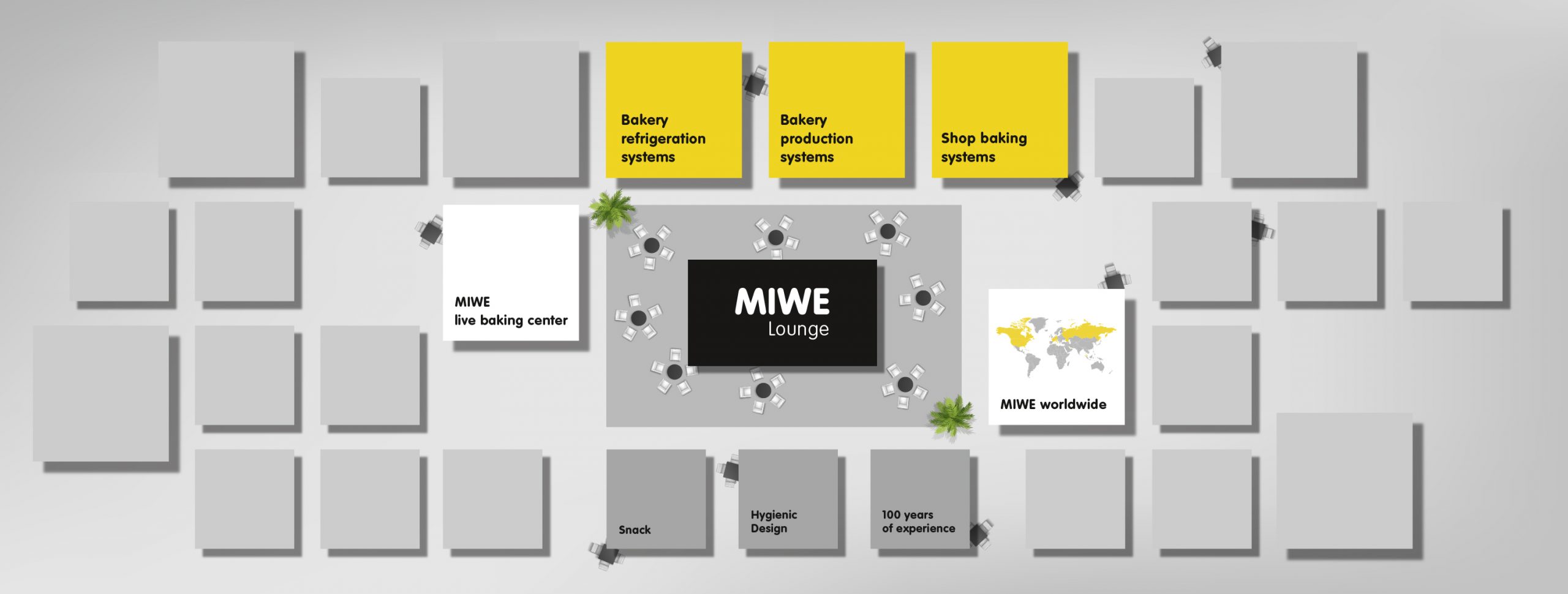 Bakery refrigeration systems

Bakery production systems

Shop baking systems

MIWE live baking center

MIWE
Lounge

MIWE worldwide

Snack

Hygienic Design

100 years of experience